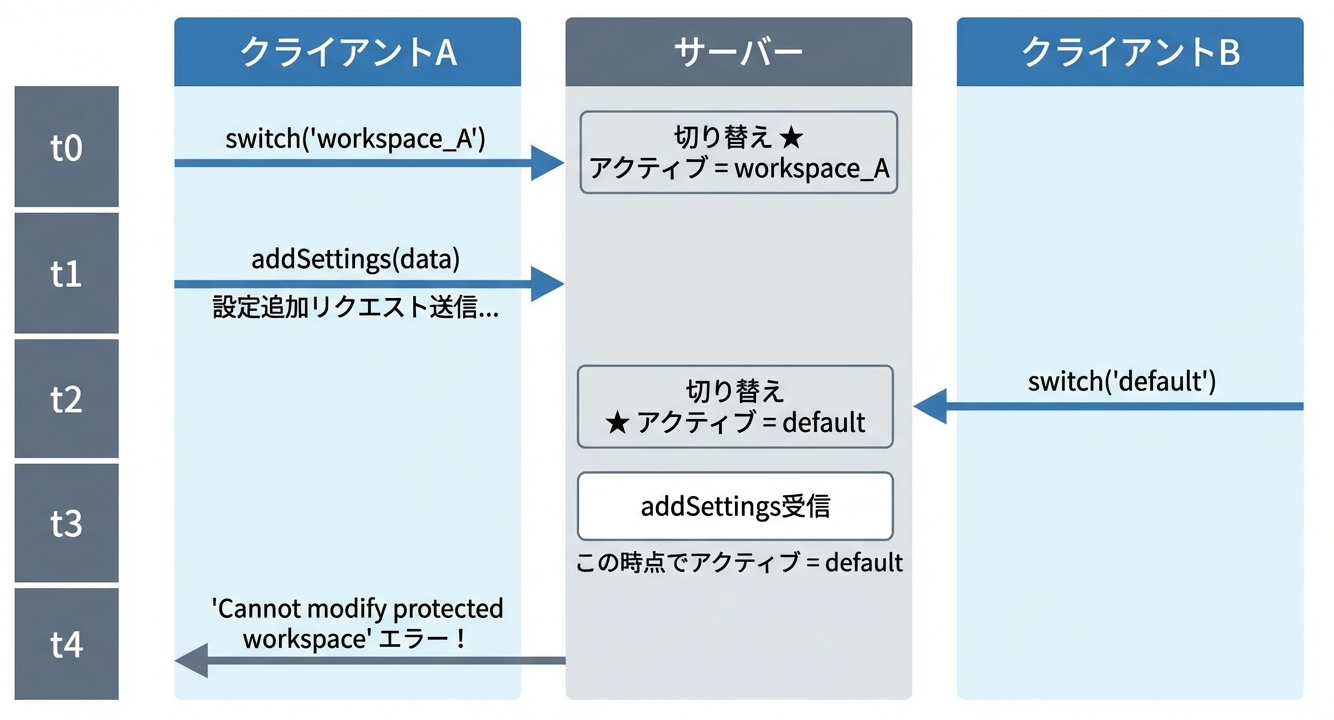 クライアントA

サーバー

クライアントB

t0

switch('workspace_A')

切り替え ★
アクティブ = workspace_A

t1

addSettings(data)

設定追加リクエスト送信...

t2

切り替え
★ アクティブ = default

switch('default')

t3

addSettings受信

この時点でアクティブ = default

t4

'Cannot modify protected workspace' エラー！